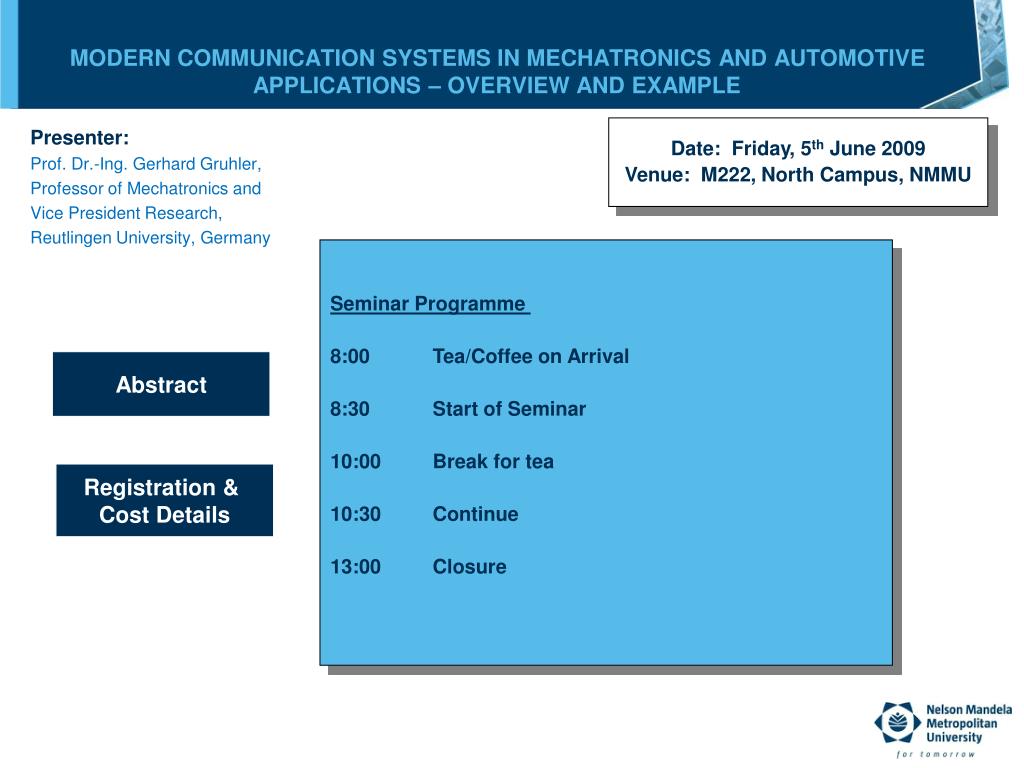 MODERN COMMUNICATION SYSTEMS IN MECHATRONICS AND AUTOMOTIVE APPLICATIONS – OVERVIEW AND EXAMPLE

Presenter:
Prof. Dr.-Ing. Gerhard Gruhler,
Professor of Mechatronics and
Vice President Research,
Reutlingen University, Germany

Date: Friday, 5$^{th}$ June 2009
Venue: M222, North Campus, NMMU

Abstract

Registration & Cost Details

Seminar Programme

8:00 Tea/Coffee on Arrival

8:30 Start of Seminar

10:00 Break for tea

10:30 Continue

13:00 Closure

Nelson Mandela Metropolitan University
for tomorrow